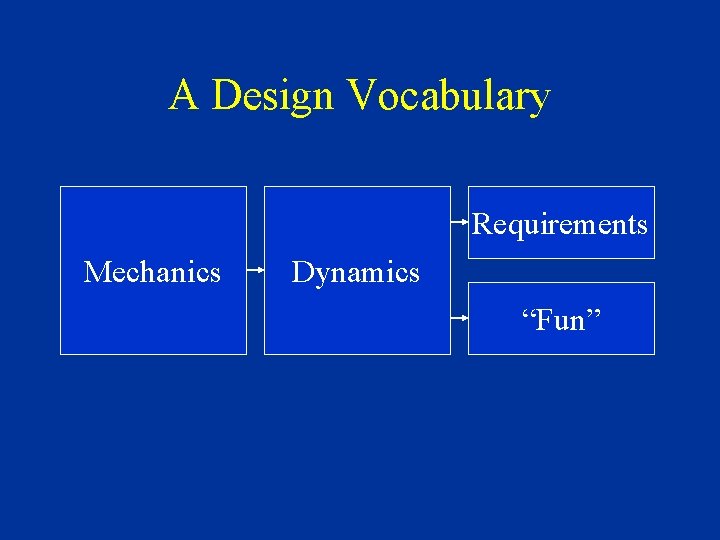 A Design Vocabulary

Mechanics

Dynamics

Requirements

“Fun”